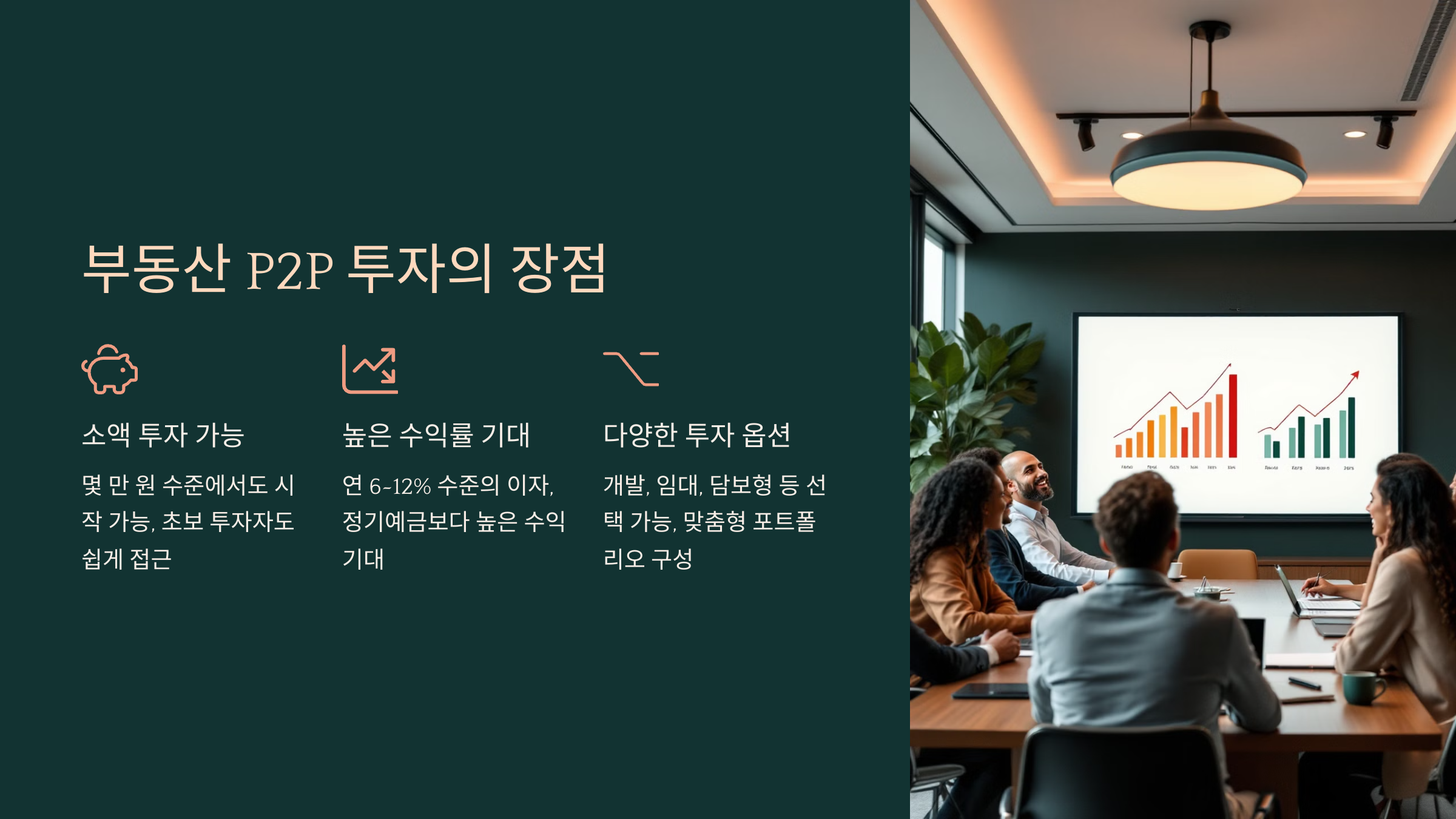 부동산 P2P 투자의 장점

소액 투자 가능

몇 만 원 수준에서도 시작 가능, 초보 투자자도 쉽게 접근

높은 수익률 기대

연 6~12% 수준의 이자, 정기예금보다 높은 수익 기대

다양한 투자 옵션

개발, 임대, 담보형 등 선택 가능, 맞춤형 포트폴리오 구성